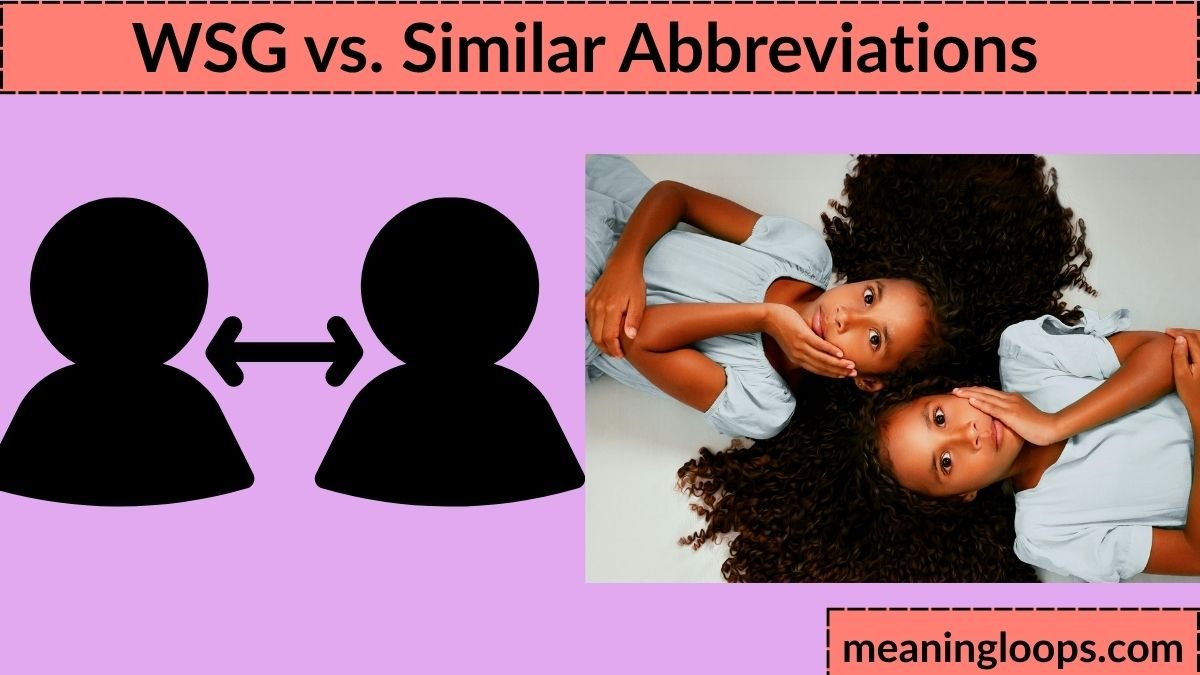 WSG vs. Similar Abbreviations

meaningloops.com